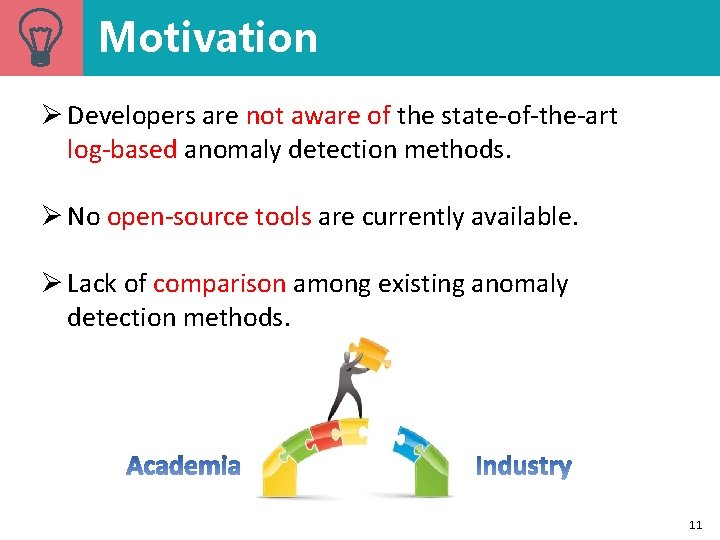 Motivation

➢ Developers are not aware of the state-of-the-art log-based anomaly detection methods.

➢ No open-source tools are currently available.

➢ Lack of comparison among existing anomaly detection methods.

Academia

Industry

11